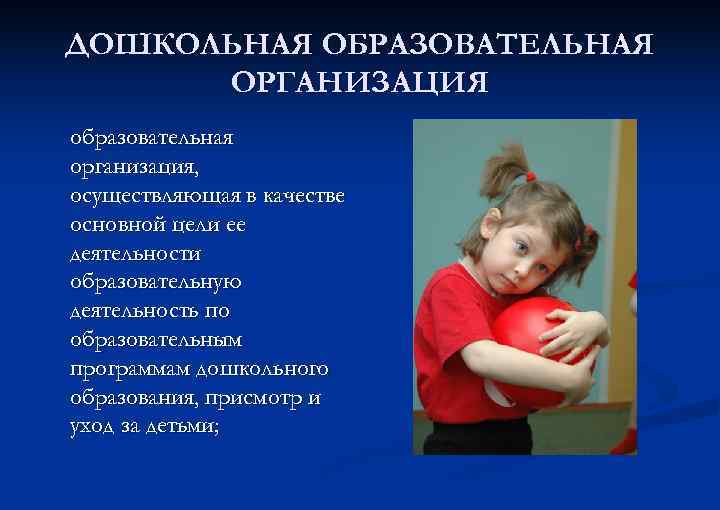 ДОШКОЛЬНАЯ ОБРАЗОВАТЕЛЬНАЯ ОРГАНИЗАЦИЯ

образовательная организация, осуществляющая в качестве основной цели ее деятельности образовательную деятельность по образовательным программам дошкольного образования, присмотр и уход за детьми;